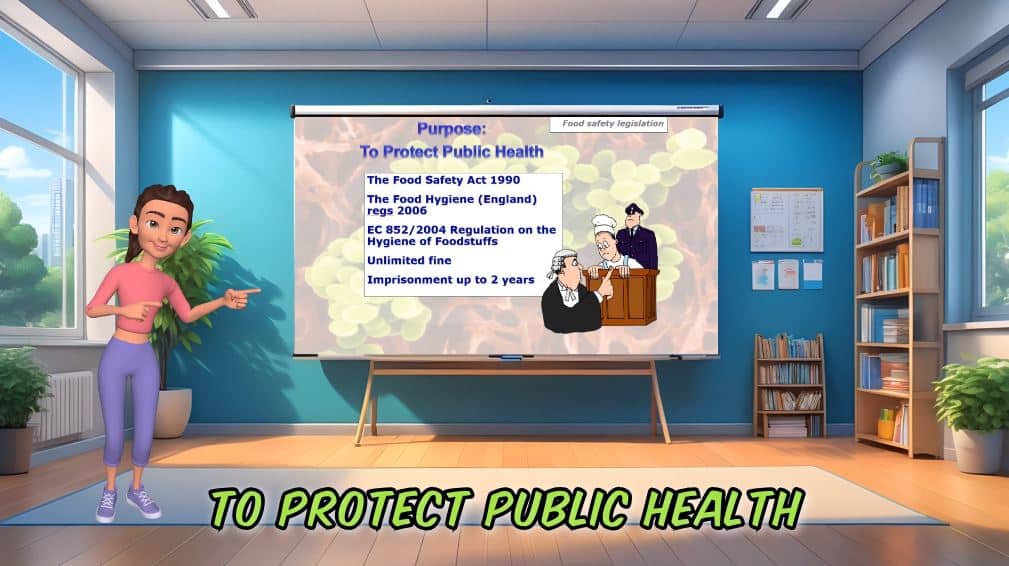 Food safety legislation

Purpose:
To Protect Public Health

The Food Safety Act 1990

The Food Hygiene (England) regs 2006

EC 852/2004 Regulation on the Hygiene of Foodstuffs

Unlimited fine

Imprisonment up to 2 years

TO PROTECT PUBLIC HEALTH